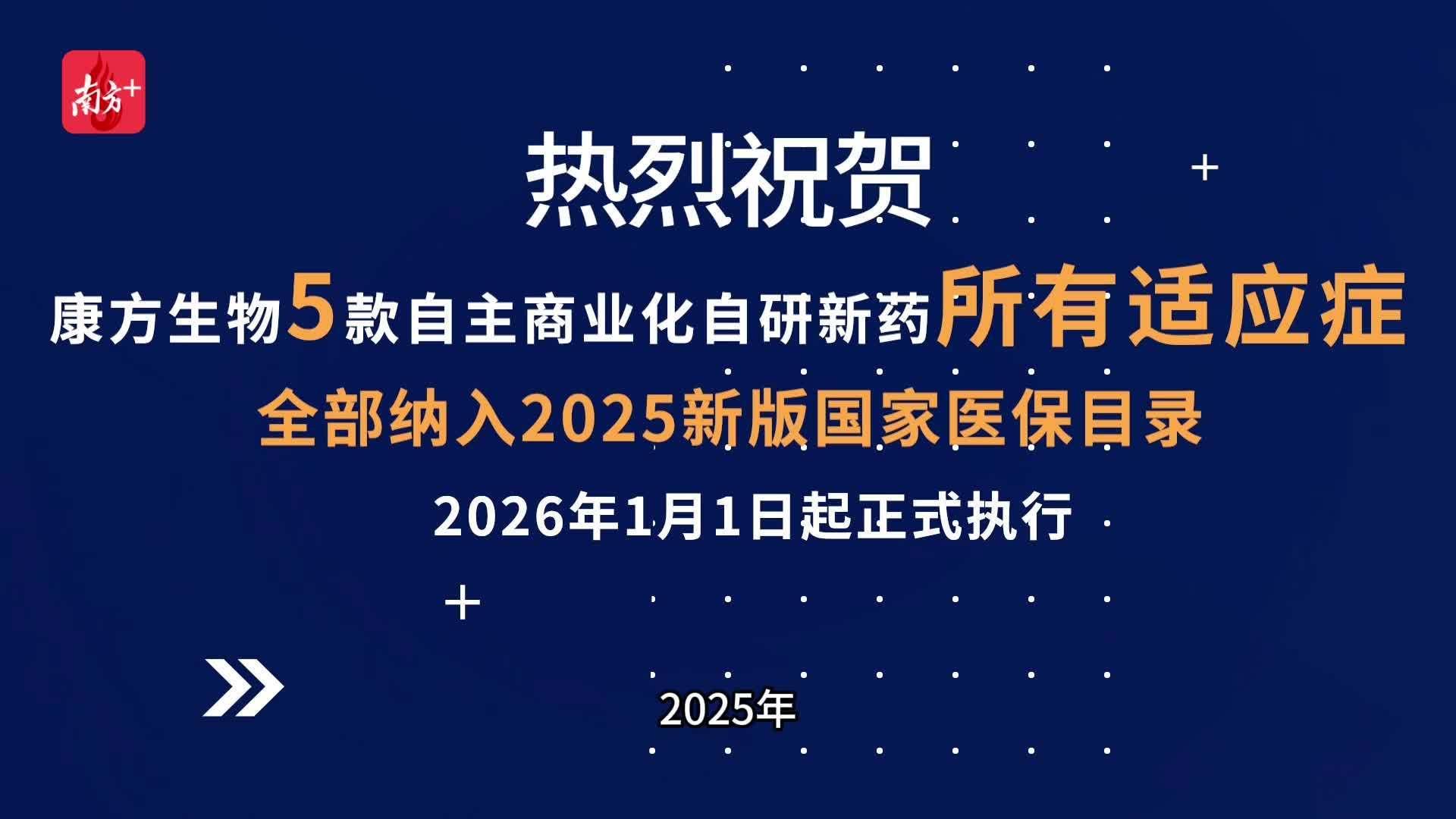 南方+

热烈祝贺

康方生物5款自主商业化自研新药所有适应症

全部纳入2025新版国家医保目录

2026年1月1日起正式执行

2025年